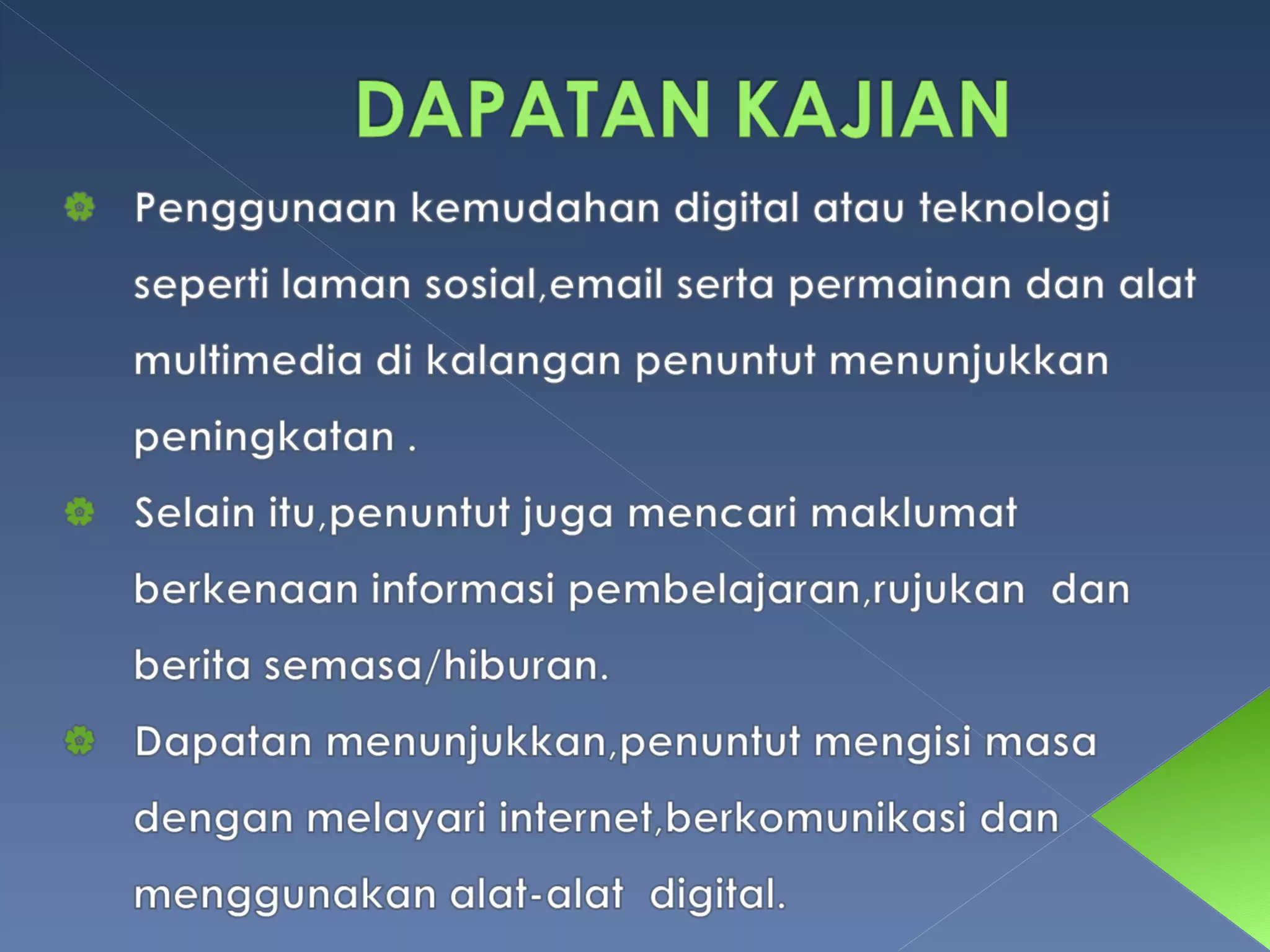 DAPATAN KAJIAN

Penggunaan kemudahan digital atau teknologi seperti laman sosial,email serta permainan dan alat multimedia di kalangan penuntut menunjukkan peningkatan .

Selain itu,penuntut juga mencari maklumat berkenaan informasi pembelajaran,rujukan dan berita semasa/hiburan.

Dapatan menunjukkan,penuntut mengisi masa dengan melayari internet,berkomunikasi dan menggunakan alat-alat digital.